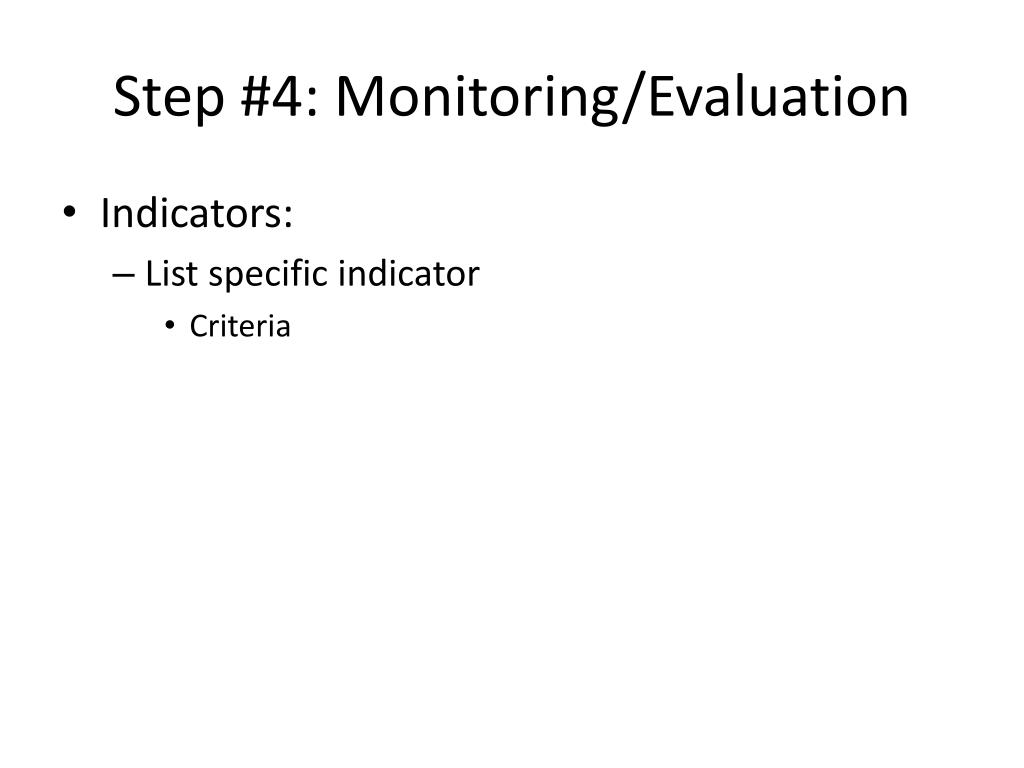 Step #4: Monitoring/Evaluation

• Indicators:
– List specific indicator
• Criteria